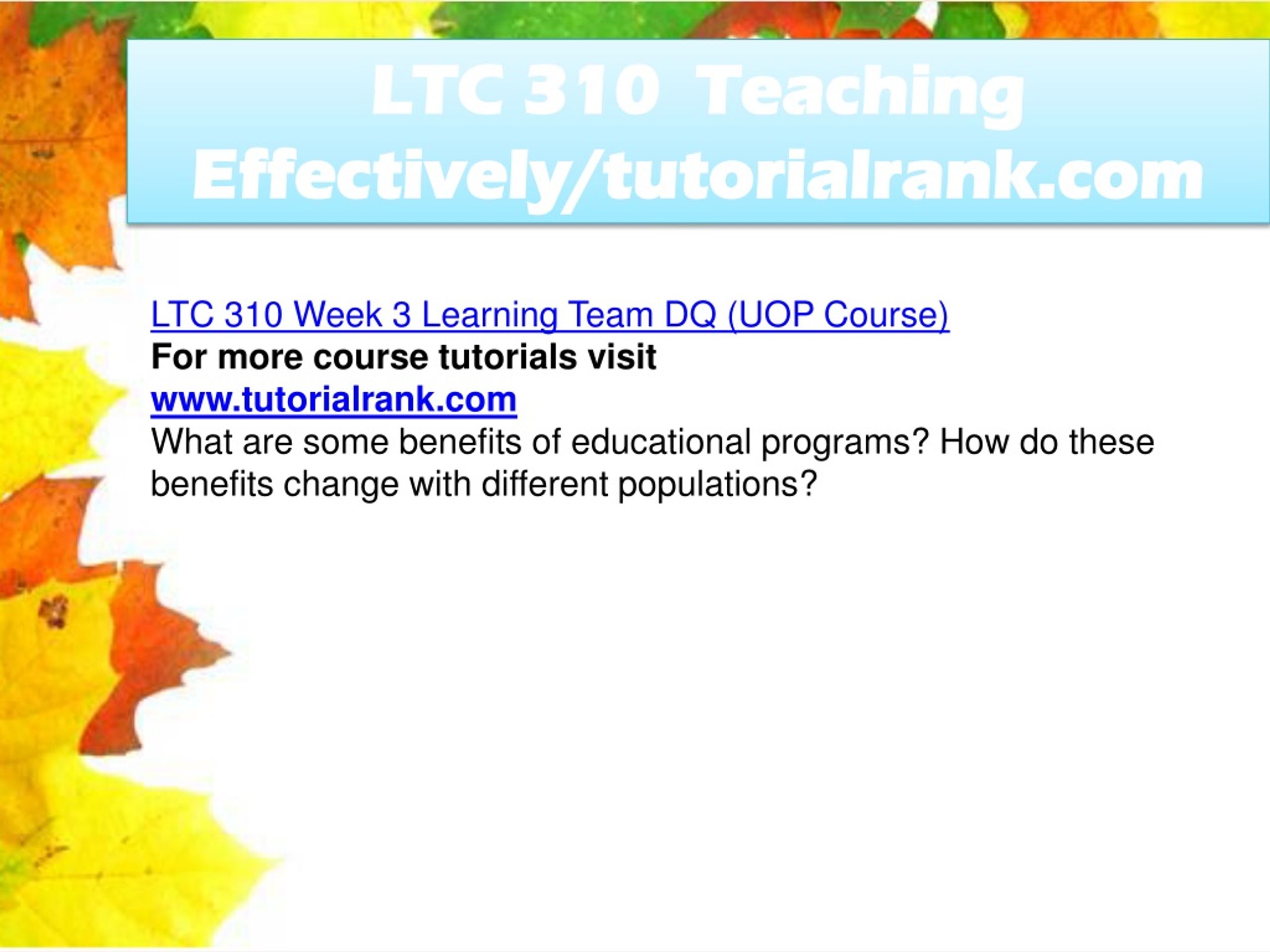 LTC 310 Teaching Effectively/tutorialrank.com

LTC 310 Week 3 Learning Team DQ (UOP Course)
For more course tutorials visit
www.tutorialrank.com
What are some benefits of educational programs? How do these benefits change with different populations?